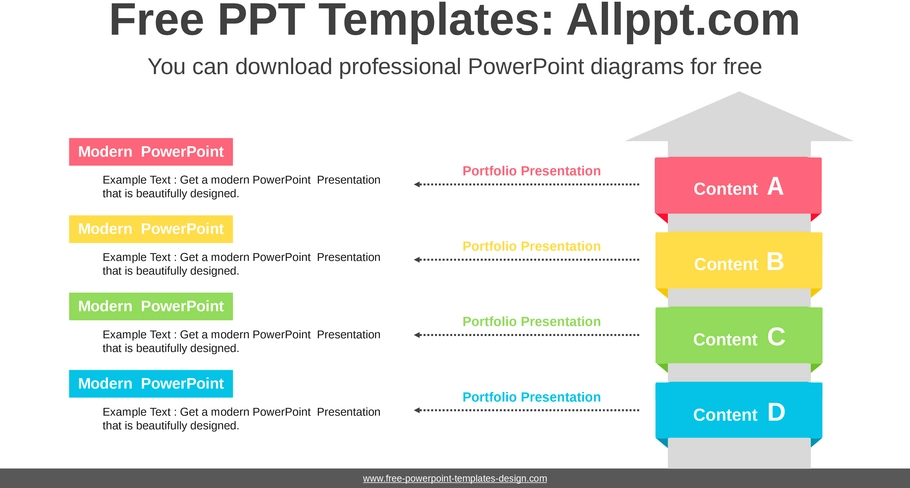 Free PPT Templates: Allppt.com

You can download professional PowerPoint diagrams for free

Modern PowerPoint

Example Text : Get a modern PowerPoint Presentation that is beautifully designed.

Portfolio Presentation

Content A

Modern PowerPoint

Example Text : Get a modern PowerPoint Presentation that is beautifully designed.

Portfolio Presentation

Content B

Modern PowerPoint

Example Text : Get a modern PowerPoint Presentation that is beautifully designed.

Portfolio Presentation

Content C

Modern PowerPoint

Example Text : Get a modern PowerPoint Presentation that is beautifully designed.

Portfolio Presentation

Content D

www.free-powerpoint-templates-design.com